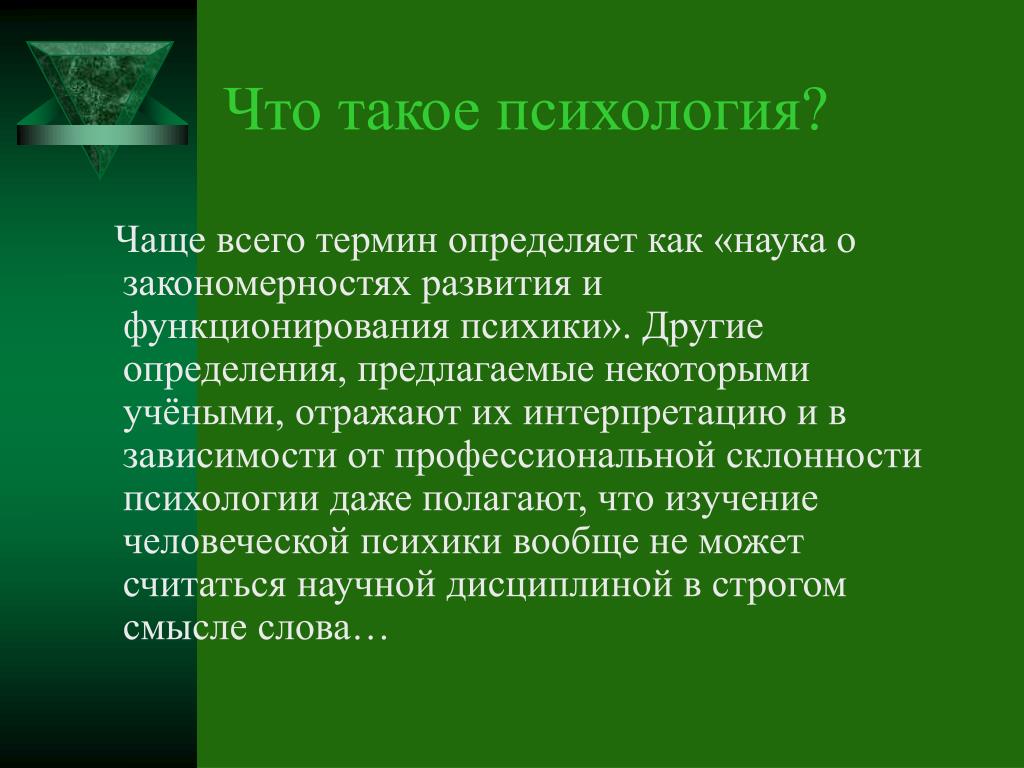 Что такое психология?

Чаще всего термин определяет как «наука о закономерностях развития и функционирования психики». Другие определения, предлагаемые некоторыми учёными, отражают их интерпретацию и в зависимости от профессиональной склонности психологии даже полагают, что изучение человеческой психики вообще не может считаться научной дисциплиной в строгом смысле слова…